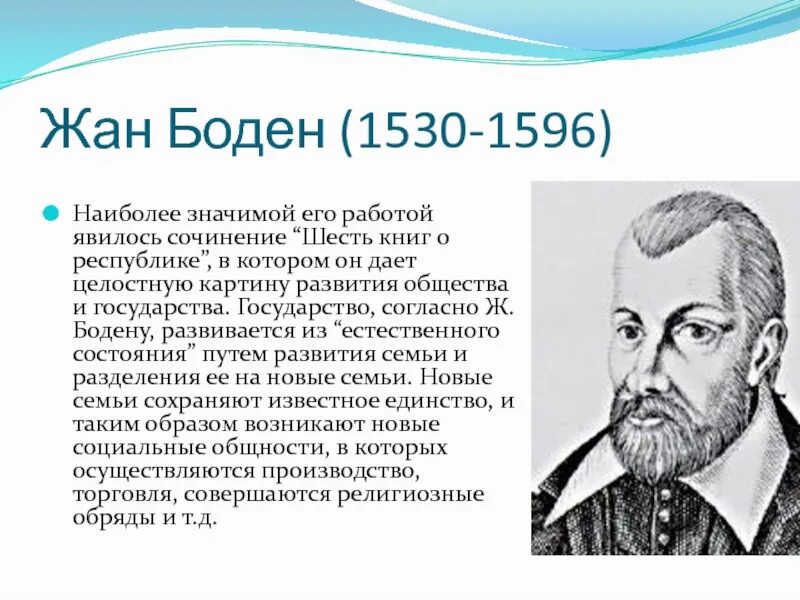 Жан Боден (1530-1596)

Наиболее значимой его работой явилось сочинение “Шесть книг о республике”, в котором он дает целостную картину развития общества и государства. Государство, согласно Ж. Бодену, развивается из “естественного состояния” путем развития семьи и разделения ее на новые семьи. Новые семьи сохраняют известное единство, и таким образом возникают новые социальные общности, в которых осуществляются производство, торговля, совершаются религиозные обряды и т.д.